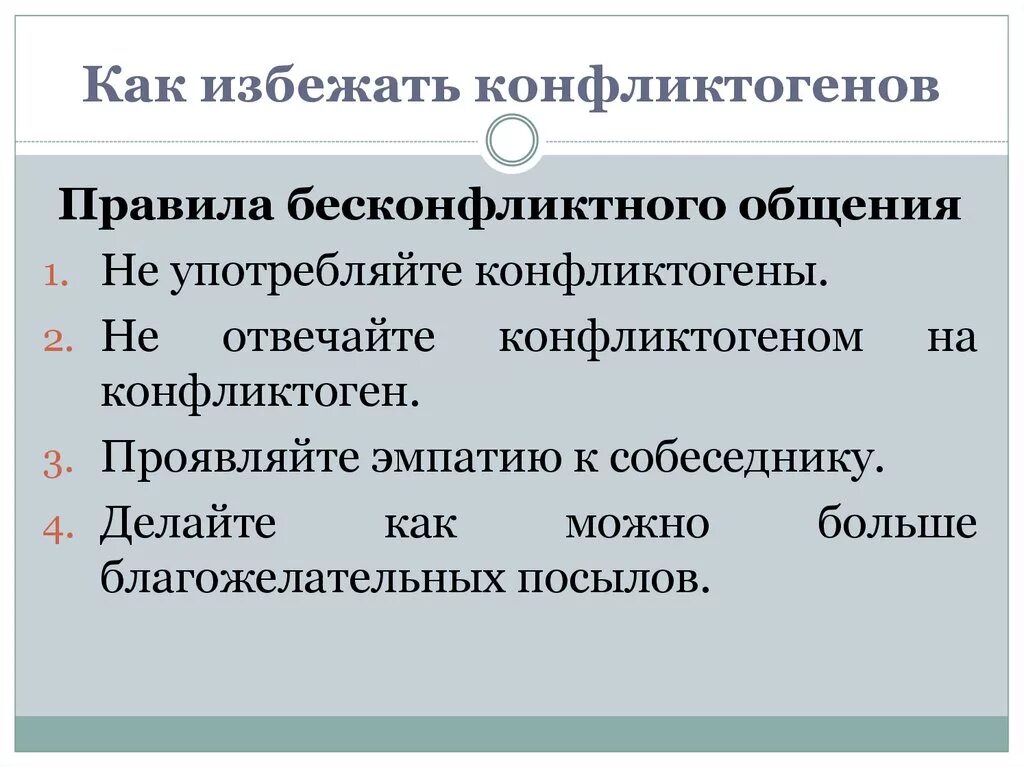 Как избежать конфликтогенов

Правила бесконфликтного общения

1. Не употребляйте конфликтогены.
2. Не отвечайте конфликтогеном на конфликтоген.
3. Проявляйте эмпатию к собеседнику.
4. Делайте как можно больше благожелательных посылов.